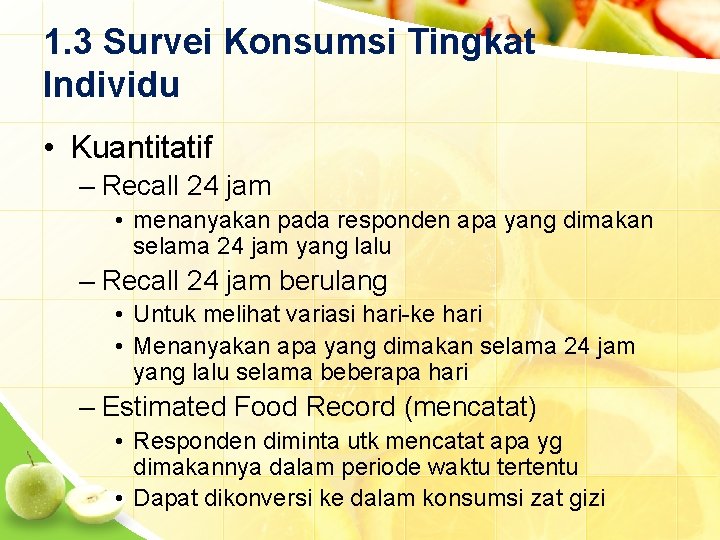 1.3 Survei Konsumsi Tingkat Individu

• Kuantitatif

– Recall 24 jam

• menanyakan pada responden apa yang dimakan selama 24 jam yang lalu

– Recall 24 jam berulang

• Untuk melihat variasi hari-ke hari

• Menanyakan apa yang dimakan selama 24 jam yang lalu selama beberapa hari

– Estimated Food Record (mencatat)

• Responden diminta utk mencatat apa yg dimakannya dalam periode waktu tertentu

• Dapat dikonversi ke dalam konsumsi zat gizi